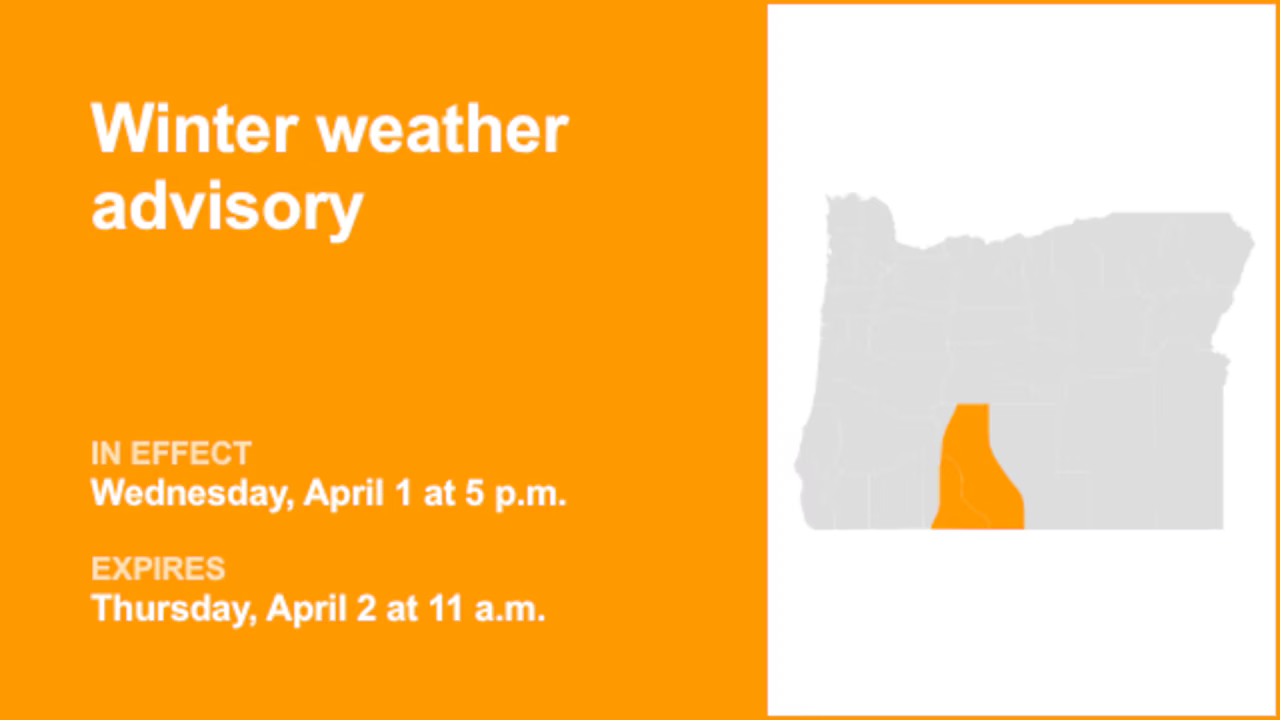 Winter weather advisory

IN EFFECT
Wednesday, April 1 at 5 p.m.

EXPIRES
Thursday, April 2 at 11 a.m.